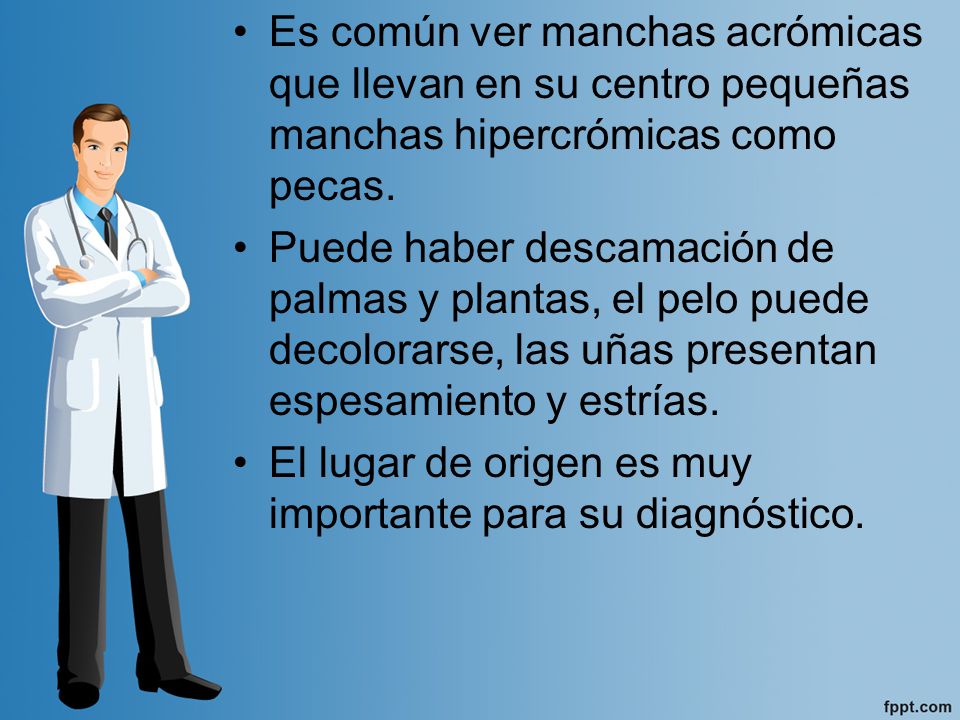 • Es común ver manchas acrómicas que llevan en su centro pequeñas manchas hipercrómicas como pecas.

• Puede haber descamación de palmas y plantas, el pelo puede decolorarse, las uñas presentan espesamiento y estrías.

• El lugar de origen es muy importante para su diagnóstico.

fppt.com